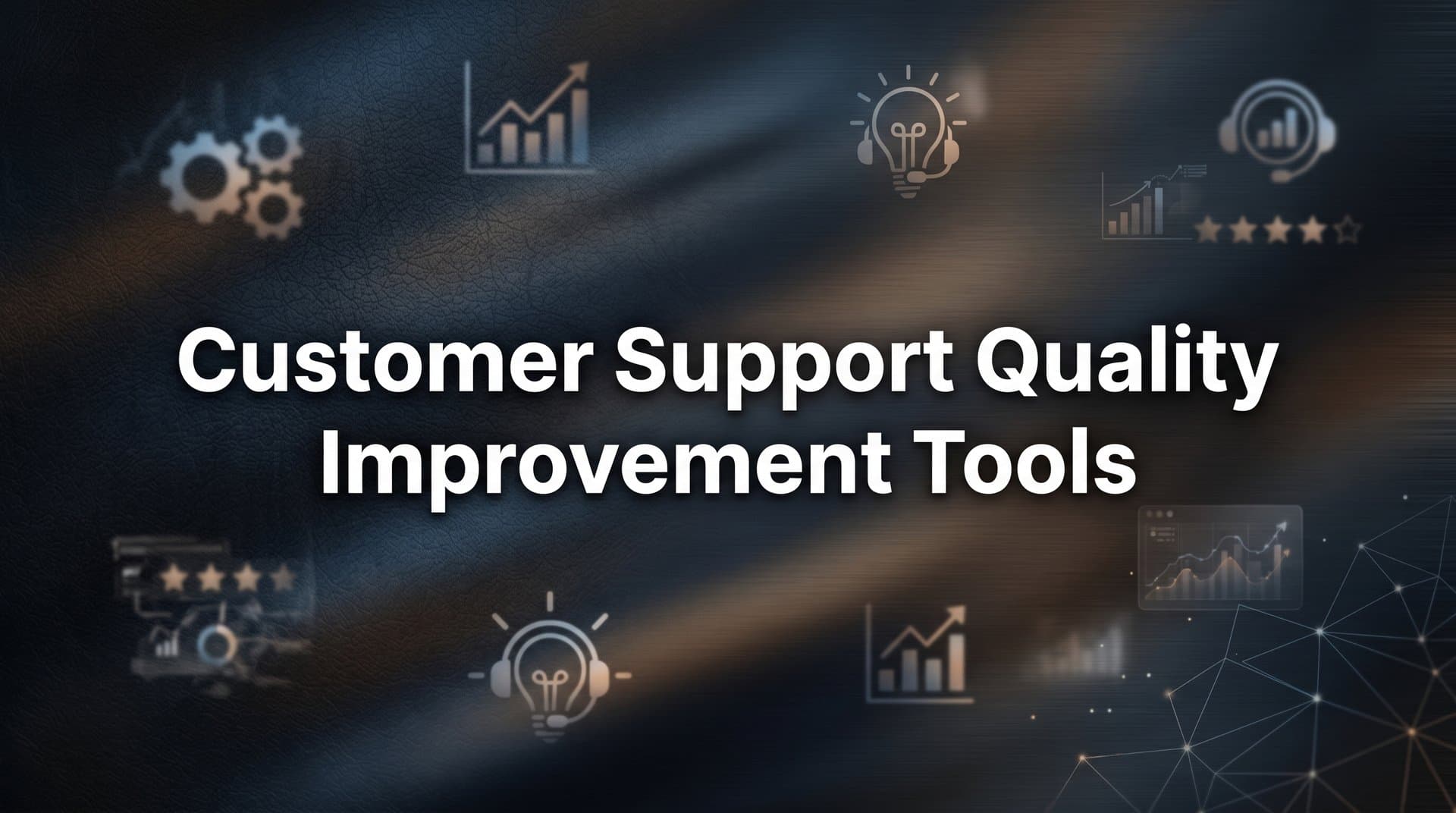 Customer Support Quality Improvement Tools